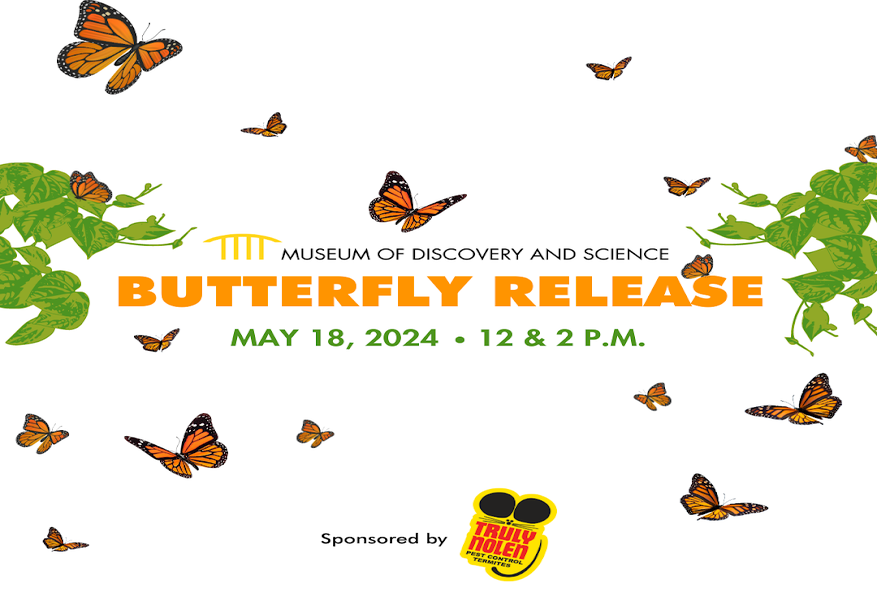 MUSEUM OF DISCOVERY AND SCIENCE
BUTTERFLY RELEASE
MAY 18, 2024 • 12 & 2 P.M.

Sponsored by
TRULY NOLEN
PEST CONTROL
TERMITES